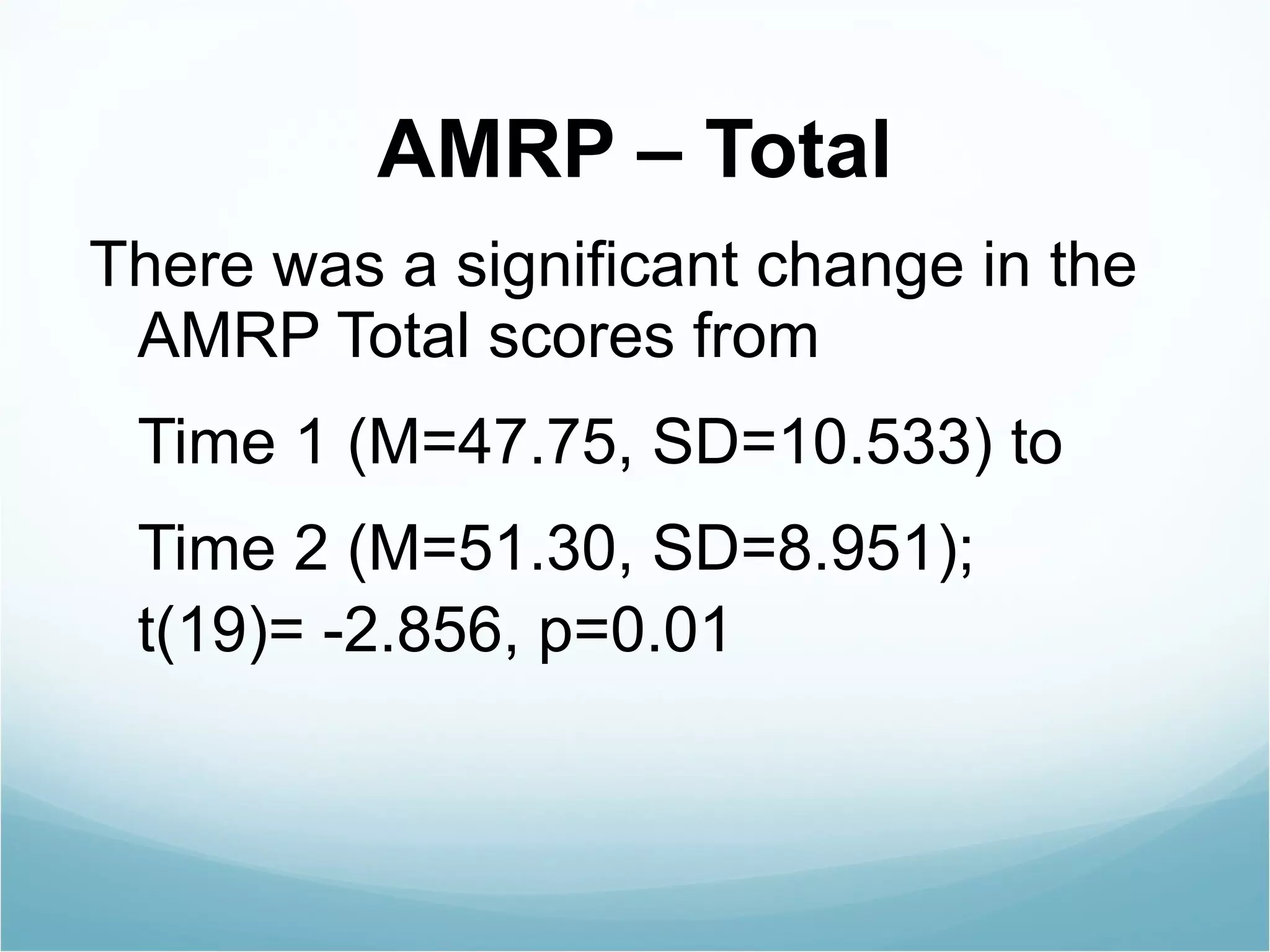 AMRP – Total

There was a significant change in the AMRP Total scores from

Time 1 (M=47.75, SD=10.533) to

Time 2 (M=51.30, SD=8.951); t(19)= -2.856, p=0.01